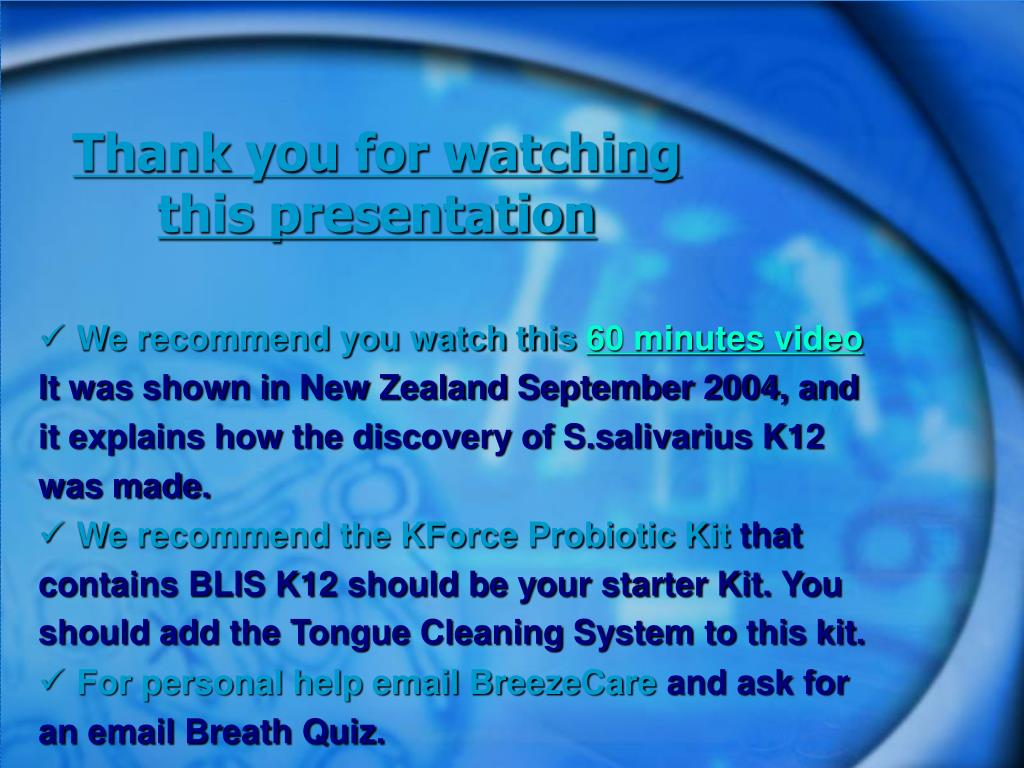 Thank you for watching this presentation

✓ We recommend you watch this 60 minutes video It was shown in New Zealand September 2004, and it explains how the discovery of S.salivarius K12 was made.

✓ We recommend the KForce Probiotic Kit that contains BLIS K12 should be your starter Kit. You should add the Tongue Cleaning System to this kit.

✓ For personal help email BreezeCare and ask for an email Breath Quiz.